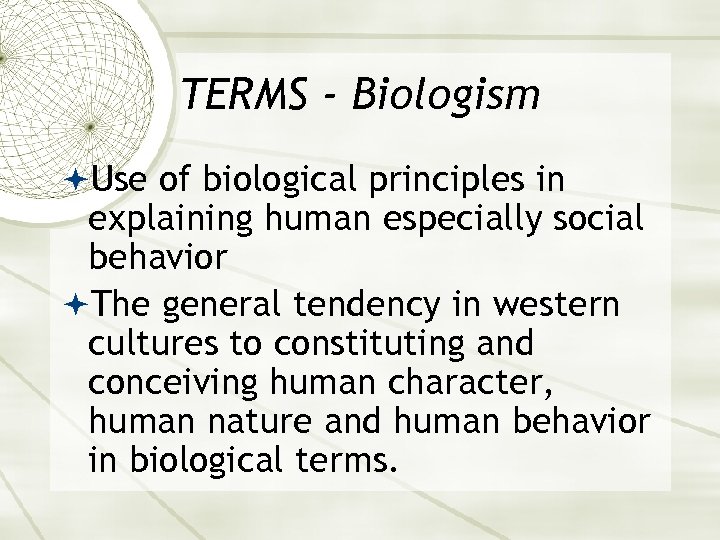 TERMS - Biologism

Use of biological principles in explaining human especially social behavior

The general tendency in western cultures to constituting and conceiving human character, human nature and human behavior in biological terms.